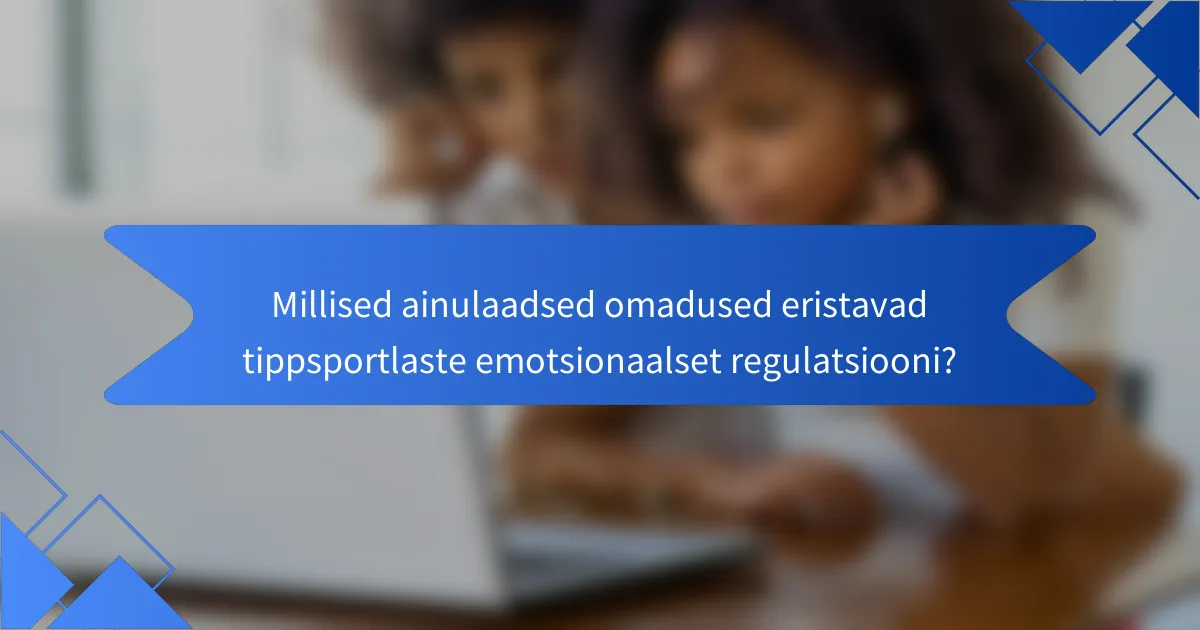 Millised ainulaadsed omadused eristavad tippsportlaste emotsionaalset regulatsiooni?